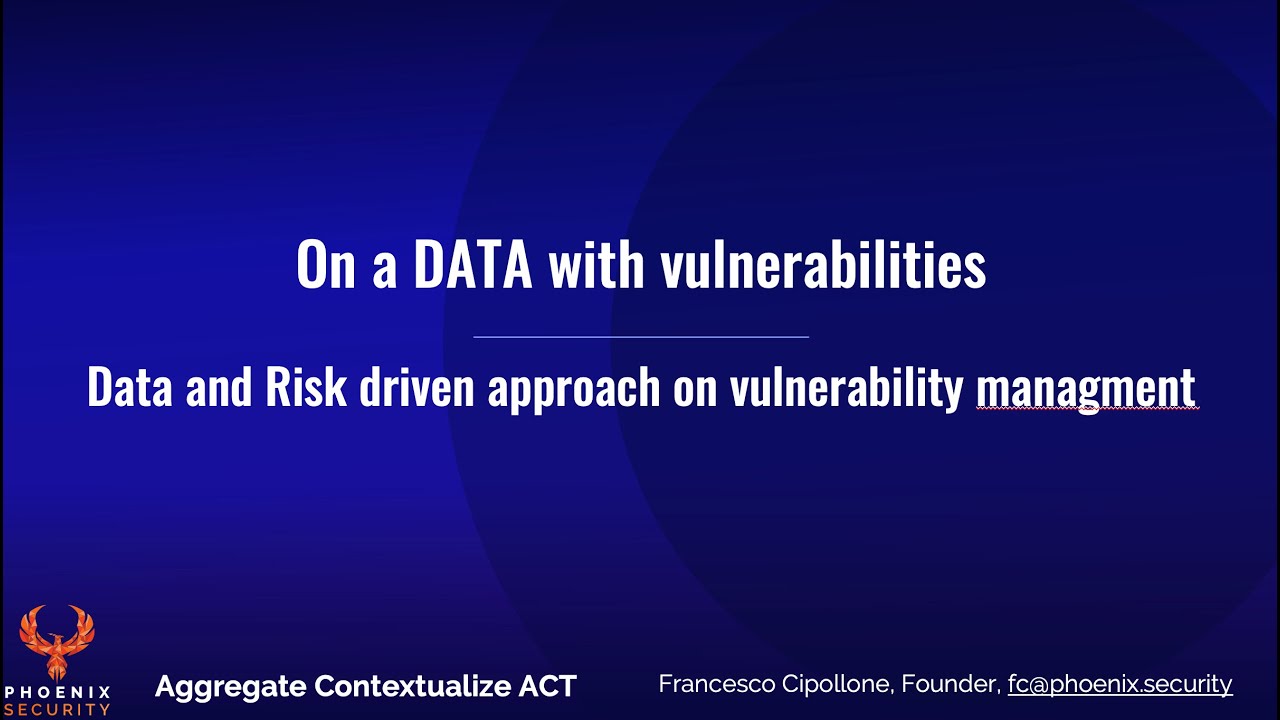 On a DATA with vulnerabilities

Data and Risk driven approach on vulnerability managment

PHOENIX SECURITY

Aggregate Contextualize ACT

Francesco Cipollone, Founder, fc@phoenix.security